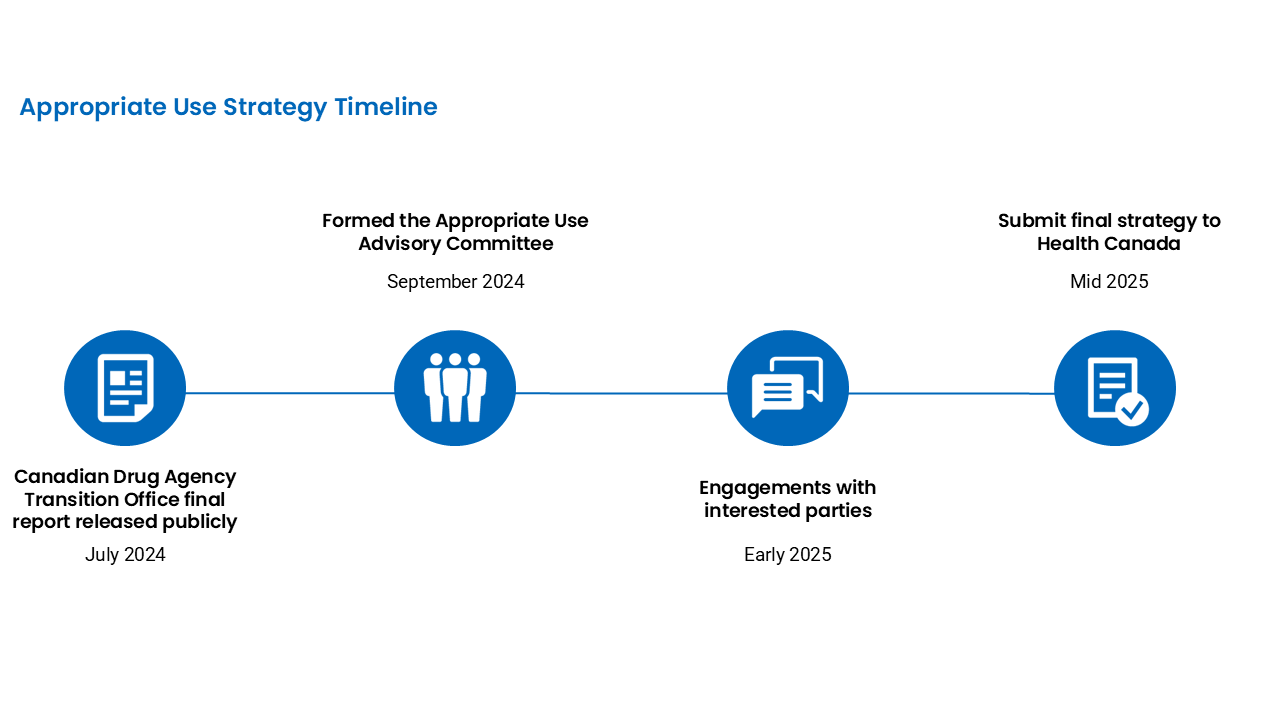 Appropriate Use Strategy Timeline

Canadian Drug Agency Transition Office final report released publicly

July 2024

Formed the Appropriate Use Advisory Committee

September 2024

Engagements with interested parties

Early 2025

Submit final strategy to Health Canada

Mid 2025